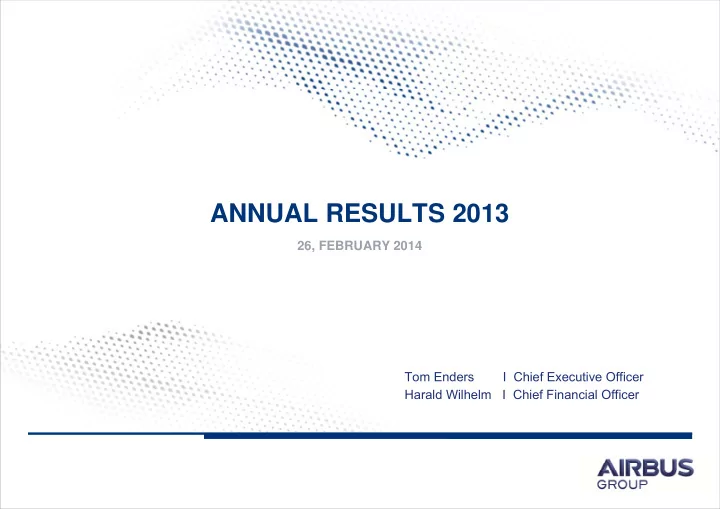 ANNUAL RESULTS 2013

26, FEBRUARY 2014

Tom Enders I Chief Executive Officer
Harald Wilhelm I Chief Financial Officer

AIRBUS
GROUP